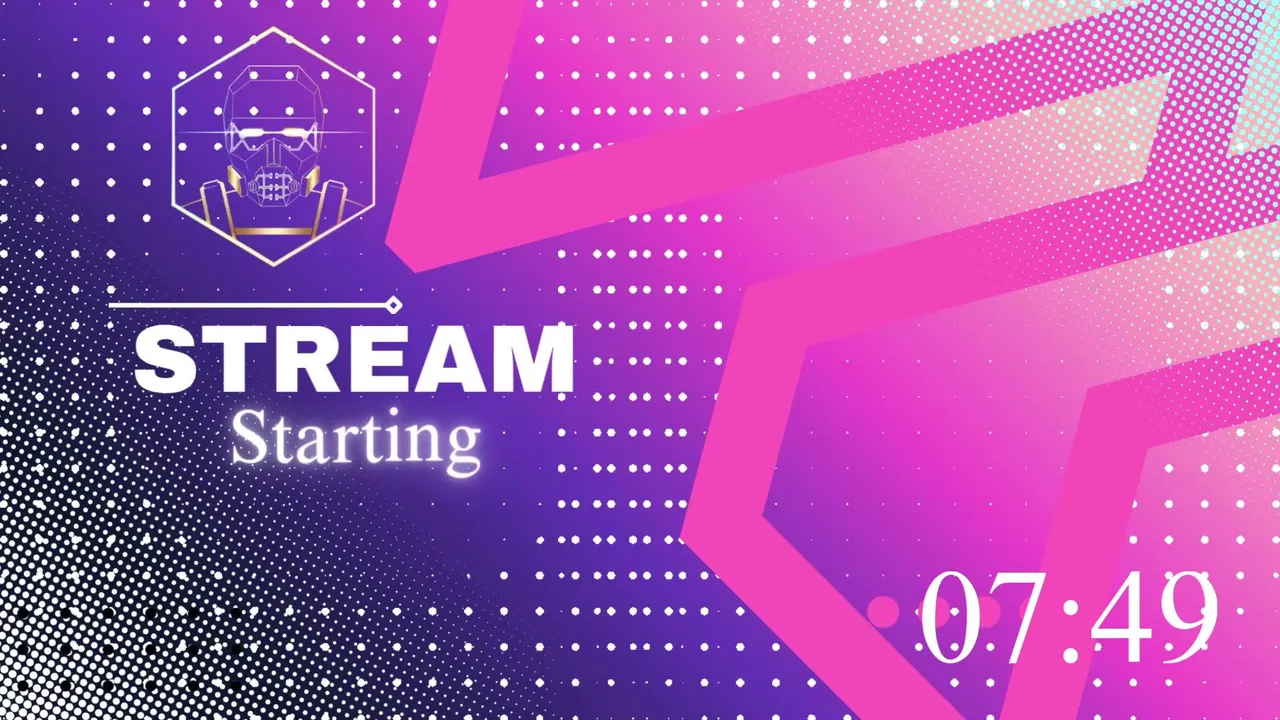 STREAM
Starting

07:49